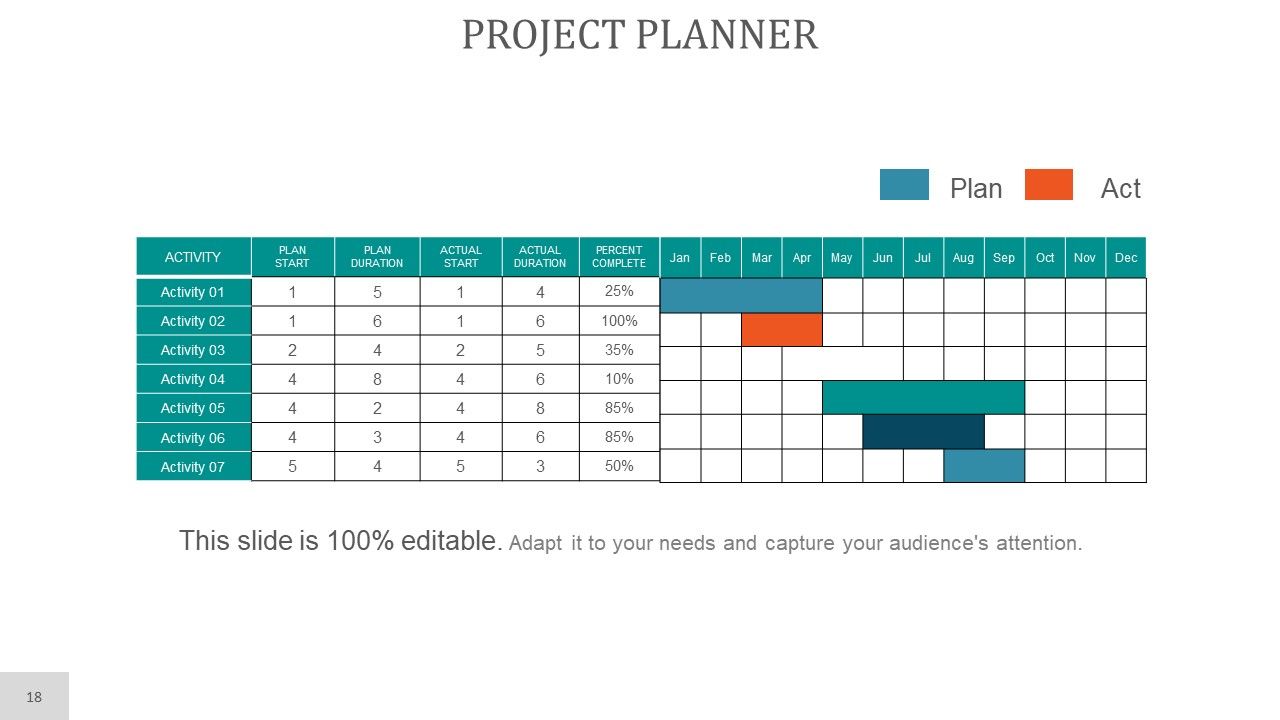 PROJECT PLANNER

Plan Act

| ACTIVITY | PLAN START | PLAN DURATION | ACTUAL START | ACTUAL DURATION | PERCENT COMPLETE | Jan | Feb | Mar | Apr | May | Jun | Jul | Aug | Sep | Oct | Nov | Dec |
|---|---|---|---|---|---|---|---|---|---|---|---|---|---|---|---|---|---|
| Activity 01 | 1 | 5 | 1 | 4 | 25% | | | | | | | | | | | | |
| Activity 02 | 1 | 6 | 1 | 6 | 100% | | | | | | | | | | | | |
| Activity 03 | 2 | 4 | 2 | 5 | 35% | | | | | | | | | | | | |
| Activity 04 | 4 | 8 | 4 | 6 | 10% | | | | | | | | | | | | |
| Activity 05 | 4 | 2 | 4 | 8 | 85% | | | | | | | | | | | | |
| Activity 06 | 4 | 3 | 4 | 6 | 85% | | | | | | | | | | | | |
| Activity 07 | 5 | 4 | 5 | 3 | 50% | | | | | | | | | | | | |

This slide is 100% editable. Adapt it to your needs and capture your audience's attention.

18